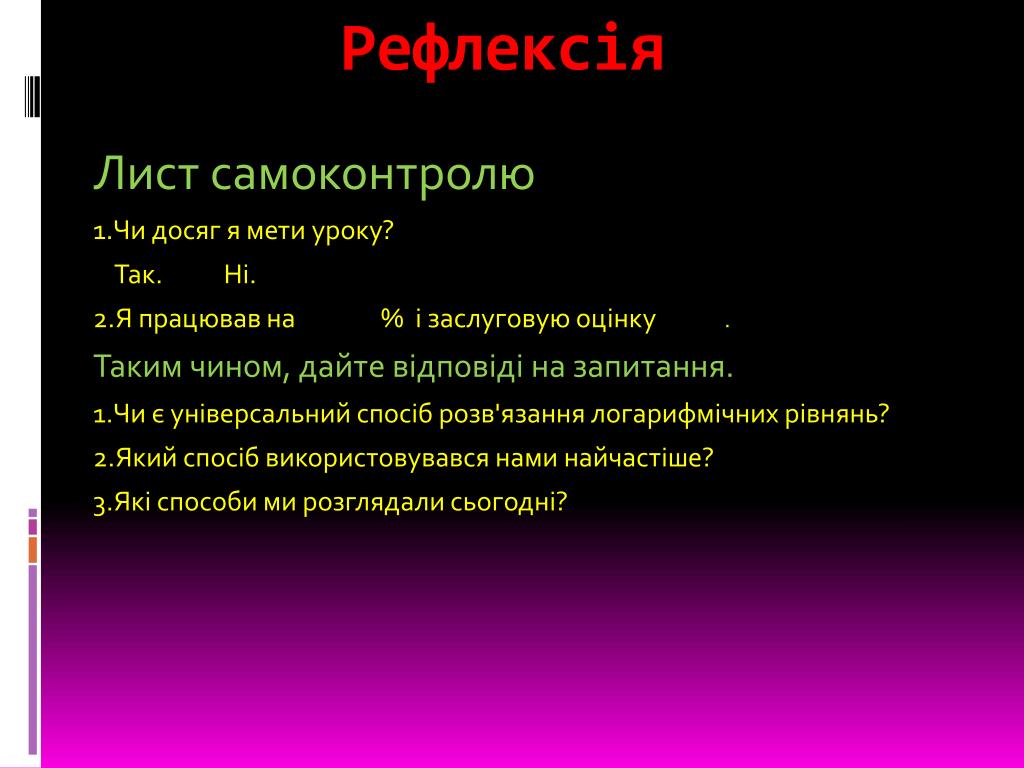 Рефлексія

Лист самоконтролю

1.Чи досяг я мети уроку?

Так. Ні.

2.Я працював на % і заслуговую оцінку .

Таким чином, дайте відповіді на запитання.

1.Чи є універсальний спосіб розв'язання логарифмічних рівнянь?

2.Який спосіб використовувався нами найчастіше?

3.Які способи ми розглядали сьогодні?